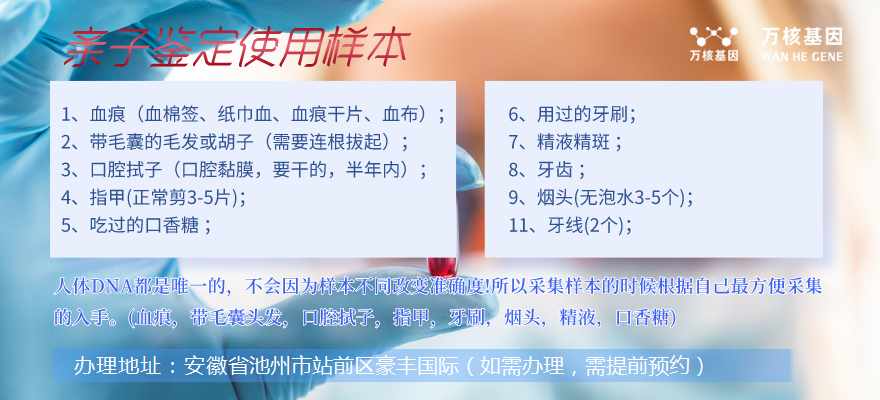 亲子鉴定使用样本

万核基因 万核基因 WAN HE GENE

1、血痕（血棉签、纸巾血、血痕干片、血布）；
2、带毛囊的毛发或胡子（需要连根拔起）；
3、口腔拭子（口腔黏膜，要干的，半年内）；
4、指甲(正常剪3-5片)；
5、吃过的口香糖；

6、用过的牙刷；
7、精液精斑；
8、牙齿；
9、烟头(无泡水3-5个)；
11、牙线(2个)；

人体DNA都是唯一的，不会因为样本不同改变准确度!所以采集样本的时候根据自己最方便采集的入手。(血痕，带毛囊头发，口腔拭子，指甲，牙刷，烟头，精液，口香糖)

办理地址：安徽省池州市站前区豪丰国际（如需办理，需提前预约）